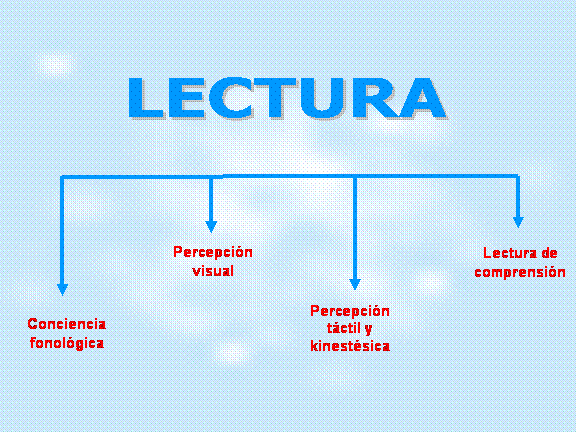 LECTURA

Conciencia fonológica

Percepción visual

Percepción táctil y kinestésica

Lectura de comprensión